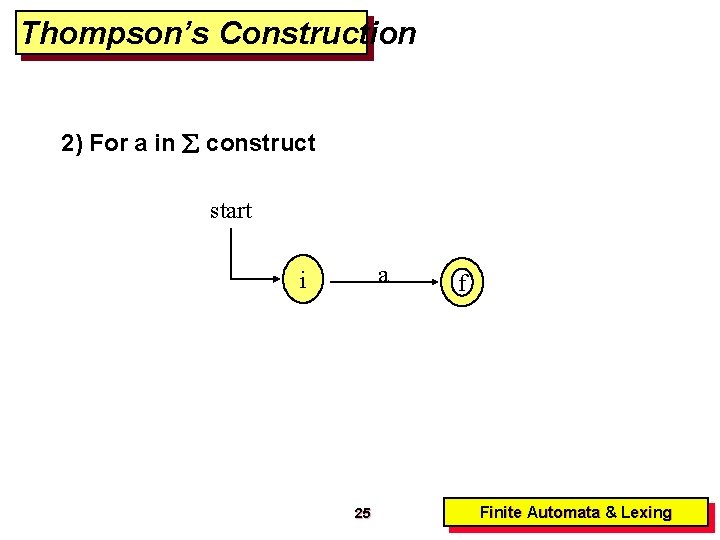 Thompson's Construction

2) For a in $\Sigma$ construct

start

i

a

f

25

Finite Automata & Lexing